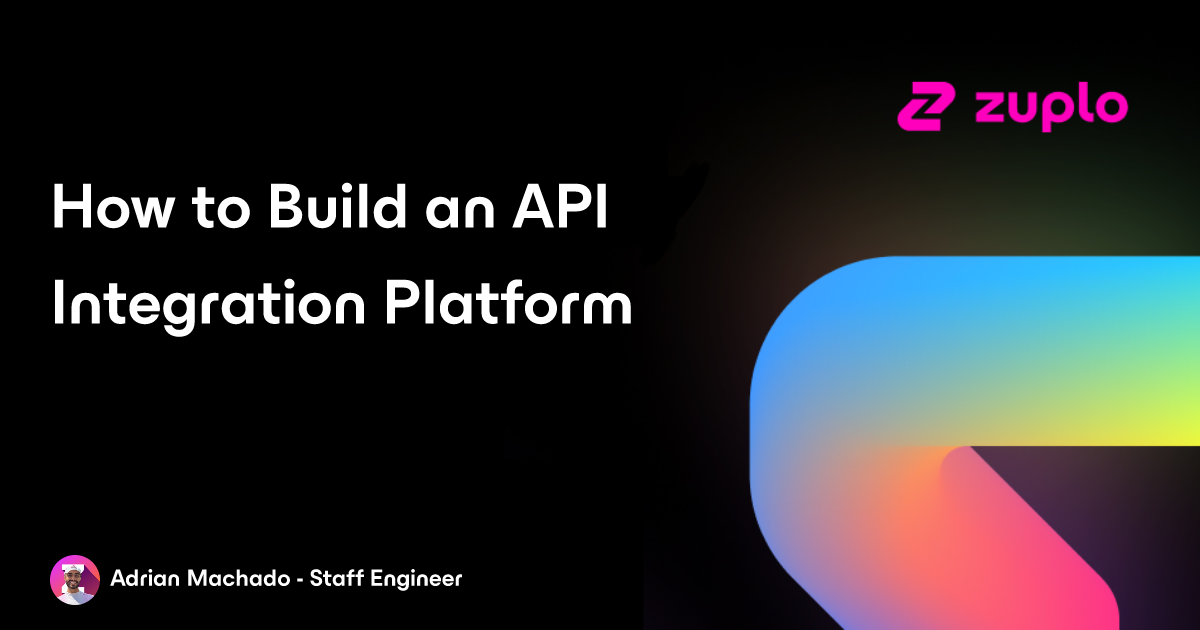 zuplo

How to Build an API Integration Platform

Adrian Machado - Staff Engineer